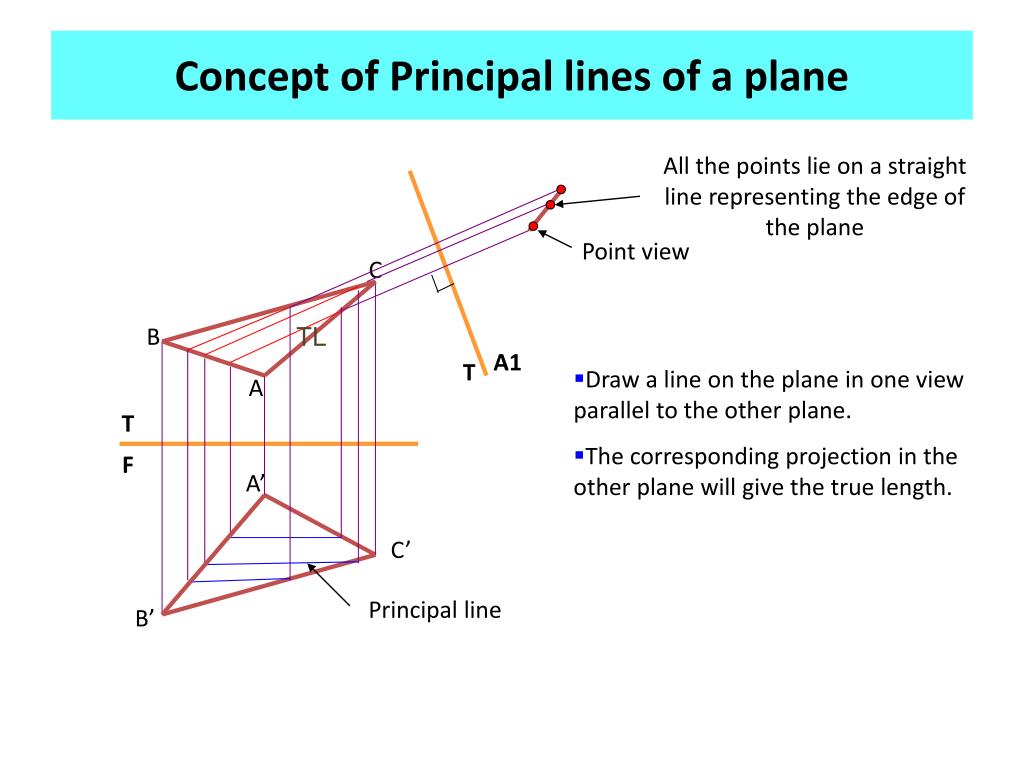 Concept of Principal lines of a plane

All the points lie on a straight line representing the edge of the plane

Point view

C

B

TL

A

T

A1

T

F

A’

C’

B’

Principal line

▪Draw a line on the plane in one view parallel to the other plane.

▪The corresponding projection in the other plane will give the true length.